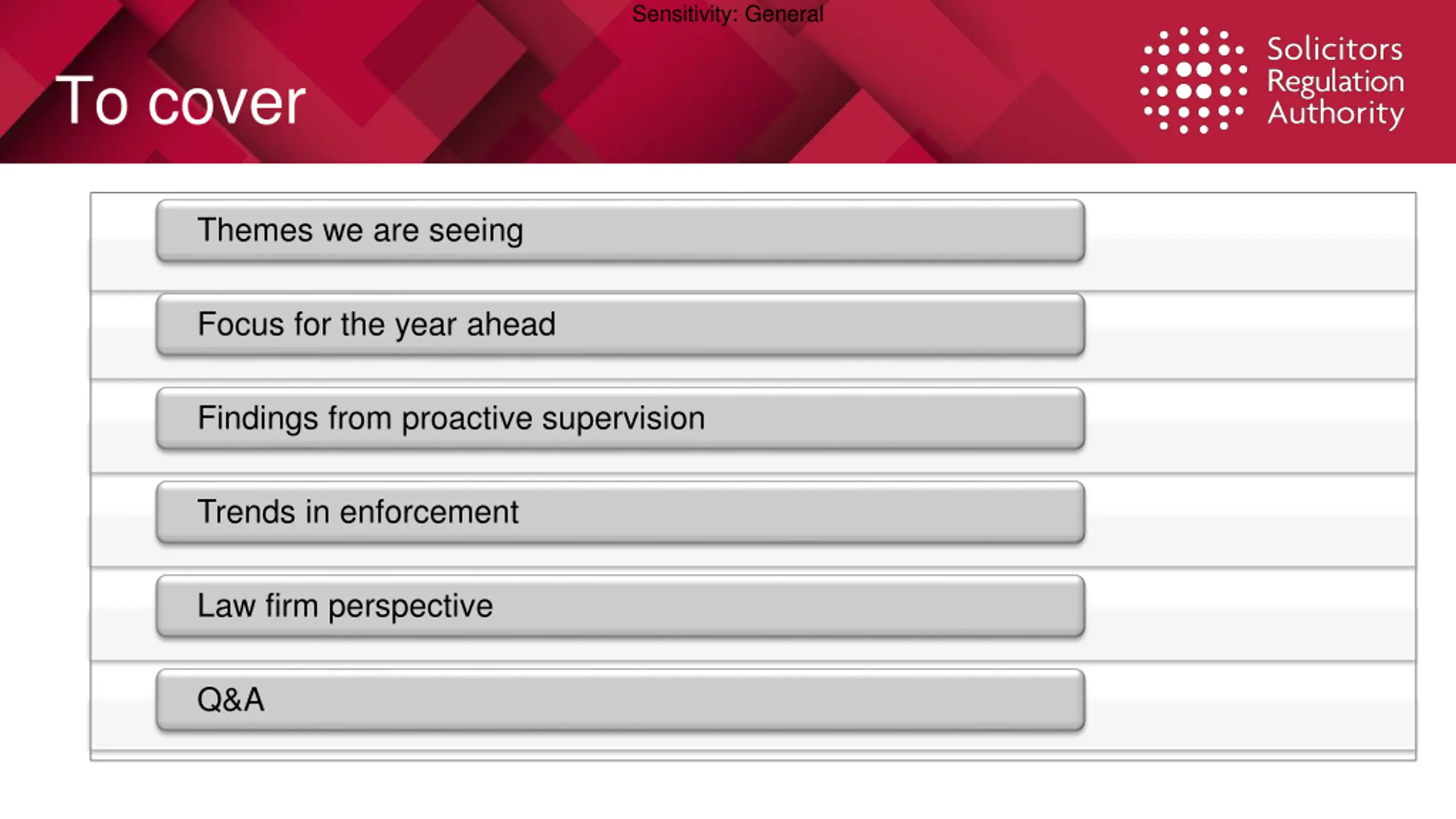 Sensitivity: General

To cover

Solicitors Regulation Authority

Themes we are seeing

Focus for the year ahead

Findings from proactive supervision

Trends in enforcement

Law firm perspective

Q&A